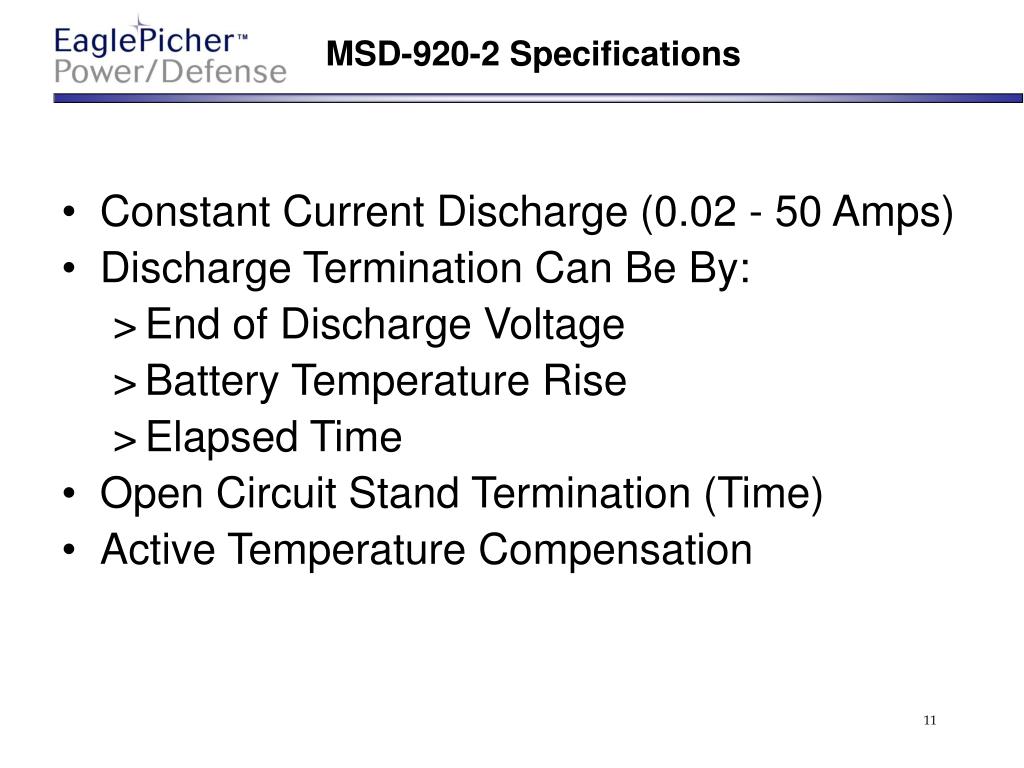 EaglePicher™
Power/Defense

MSD-920-2 Specifications

• Constant Current Discharge (0.02 - 50 Amps)
• Discharge Termination Can Be By:
> End of Discharge Voltage
> Battery Temperature Rise
> Elapsed Time
• Open Circuit Stand Termination (Time)
• Active Temperature Compensation

11